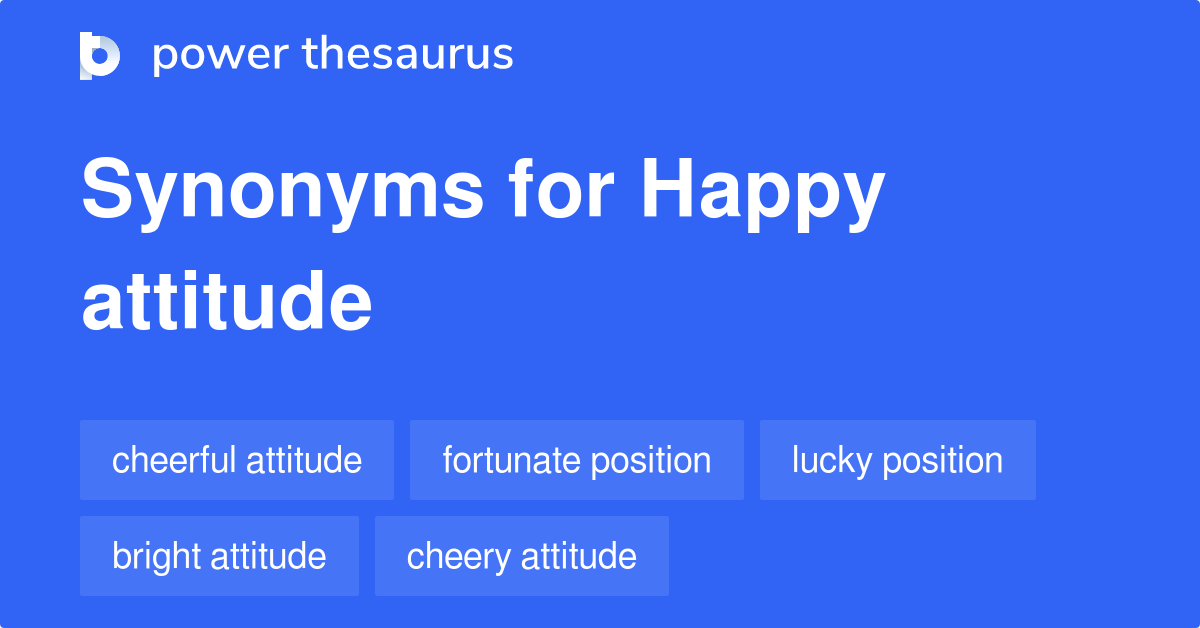 power thesaurus

Synonyms for Happy attitude

cheerful attitude
fortunate position
lucky position
bright attitude
cheery attitude